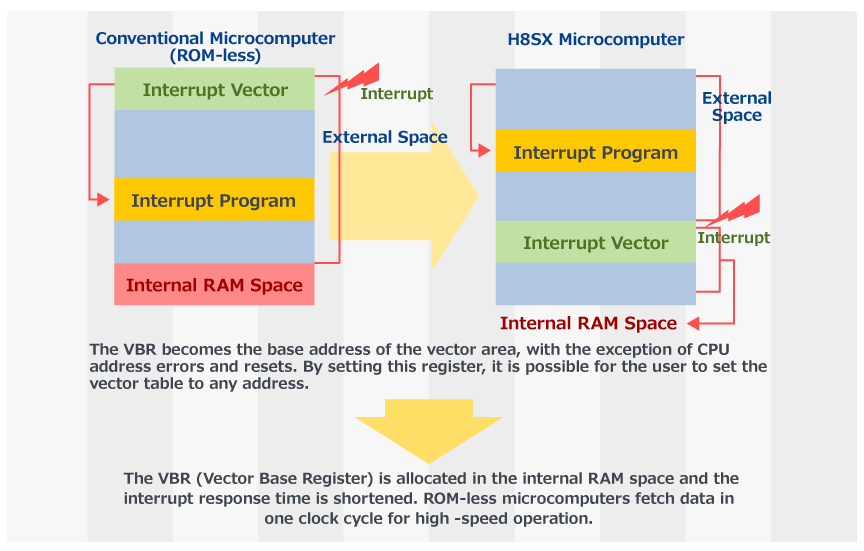 Conventional Microcomputer (ROM-less)

Interrupt Vector

Interrupt

External Space

Interrupt Program

Internal RAM Space

H8SX Microcomputer

External Space

Interrupt Program

Interrupt Vector

Interrupt

Internal RAM Space

The VBR becomes the base address of the vector area, with the exception of CPU address errors and resets. By setting this register, it is possible for the user to set the vector table to any address.

The VBR (Vector Base Register) is allocated in the internal RAM space and the interrupt response time is shortened. ROM-less microcomputers fetch data in one clock cycle for high -speed operation.